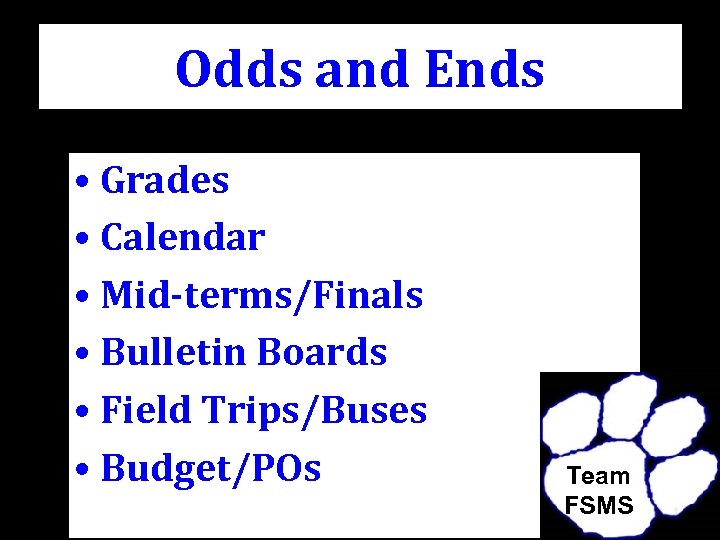 Odds and Ends

• Grades
• Calendar
• Mid-terms/Finals
• Bulletin Boards
• Field Trips/Buses
• Budget/POs

Team FSMS